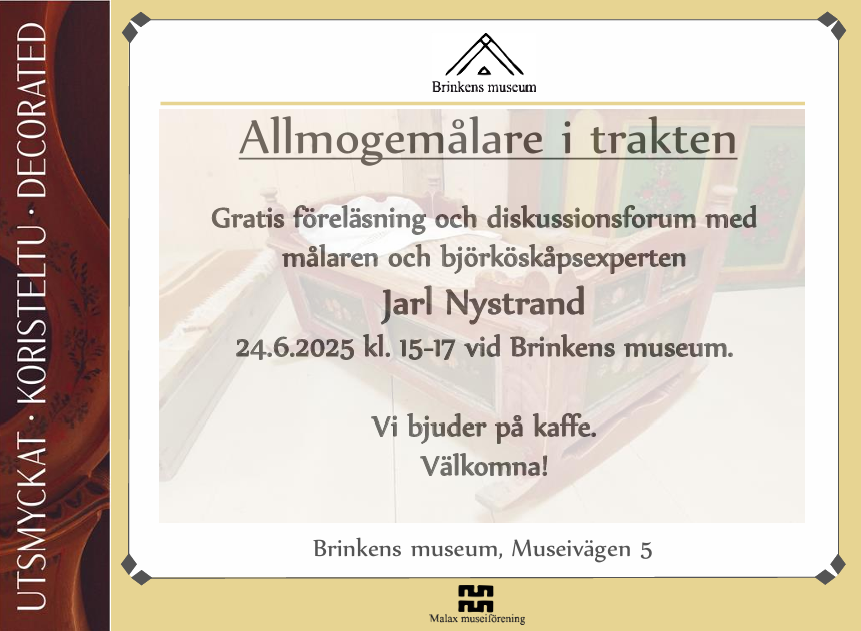 UTSMYCKAT · KORISTELTU · DECORATED

Brinkens museum

Allmogemålare i trakten

Gratis föreläsning och diskussionsforum med målaren och björköskåpsexperten

Jarl Nystrand

24.6.2025 kl. 15-17 vid Brinkens museum.

Vi bjuder på kaffe.
Välkomna!

Brinkens museum, Museivägen 5

Malax museiförening